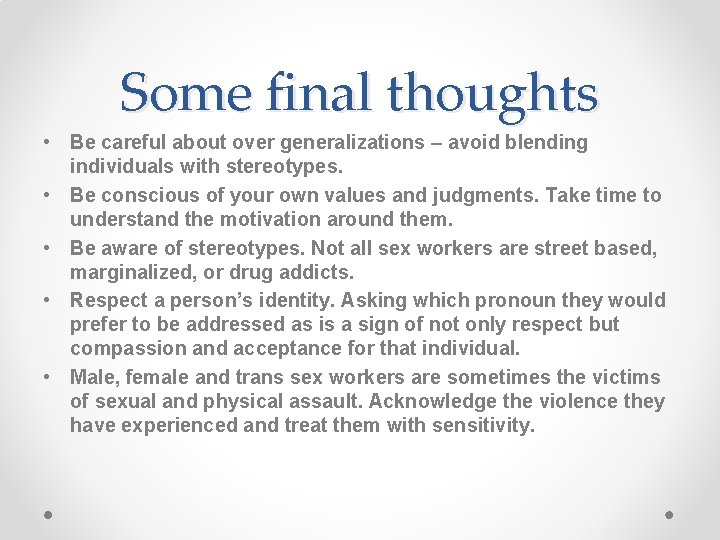 Some final thoughts

• Be careful about over generalizations – avoid blending individuals with stereotypes.
• Be conscious of your own values and judgments. Take time to understand the motivation around them.
• Be aware of stereotypes. Not all sex workers are street based, marginalized, or drug addicts.
• Respect a person's identity. Asking which pronoun they would prefer to be addressed as is a sign of not only respect but compassion and acceptance for that individual.
• Male, female and trans sex workers are sometimes the victims of sexual and physical assault. Acknowledge the violence they have experienced and treat them with sensitivity.